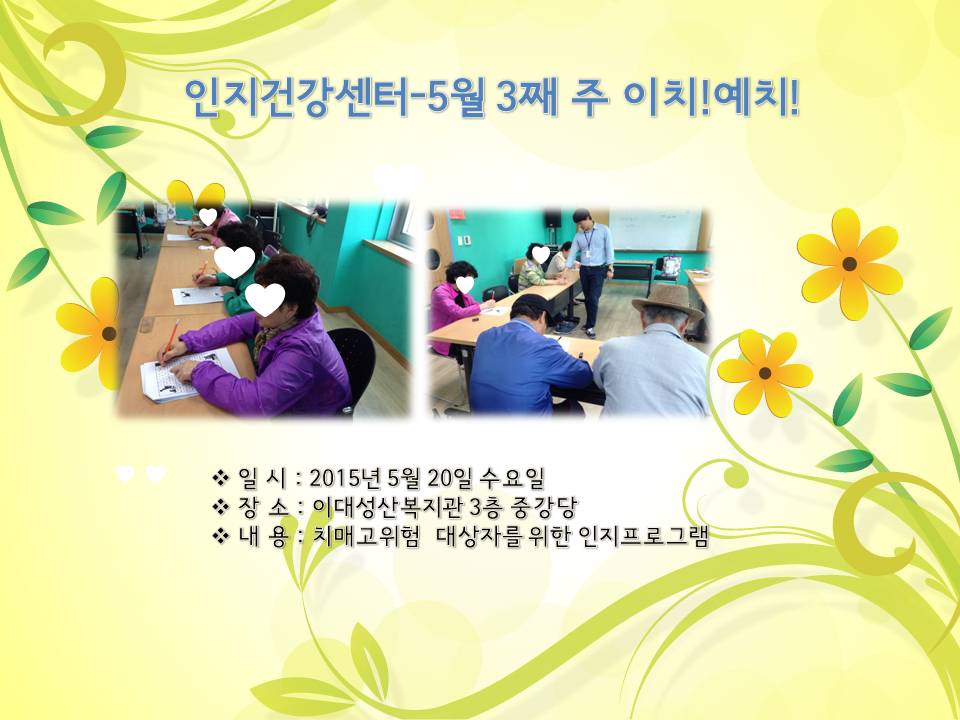 인지건강센터-5월 3째 주 이치!예치!

❖ 일 시 : 2015년 5월 20일 수요일
❖ 장 소 : 이대성산복지관 3층 중강당
❖ 내 용 : 치매고위험 대상자를 위한 인지프로그램